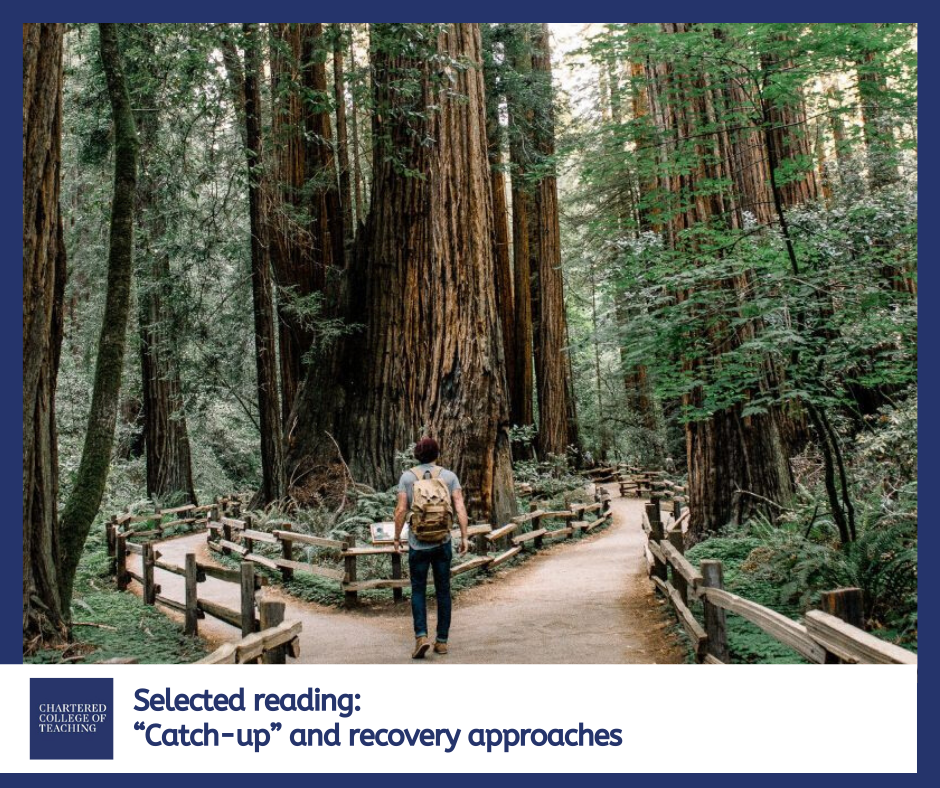 CHARTERED COLLEGE OF TEACHING

Selected reading:
“Catch-up” and recovery approaches